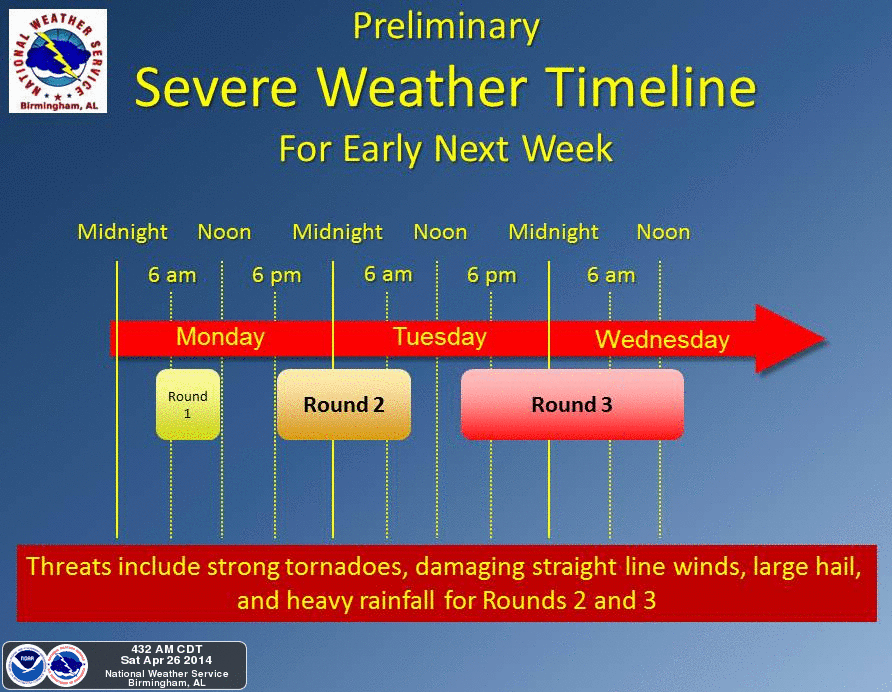 NATIONAL WEATHER SERVICE
Birmingham, AL

Preliminary
Severe Weather Timeline
For Early Next Week

Midnight Noon Midnight Noon Midnight Noon

6 am 6 pm 6 am 6 pm 6 am

Monday Tuesday Wednesday

Round 1

Round 2

Round 3

Threats include strong tornadoes, damaging straight line winds, large hail, and heavy rainfall for Rounds 2 and 3

NOAA

432 AM CDT
Sat Apr 26 2014
National Weather Service
Birmingham, AL